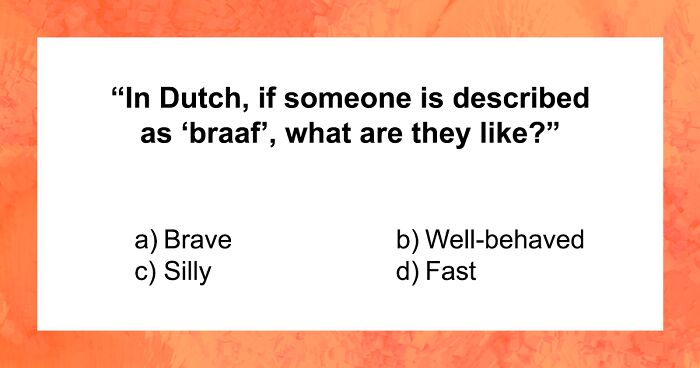 “In Dutch, if someone is described as ‘braaf’, what are they like?”

a) Brave
b) Well-behaved
c) Silly
d) Fast